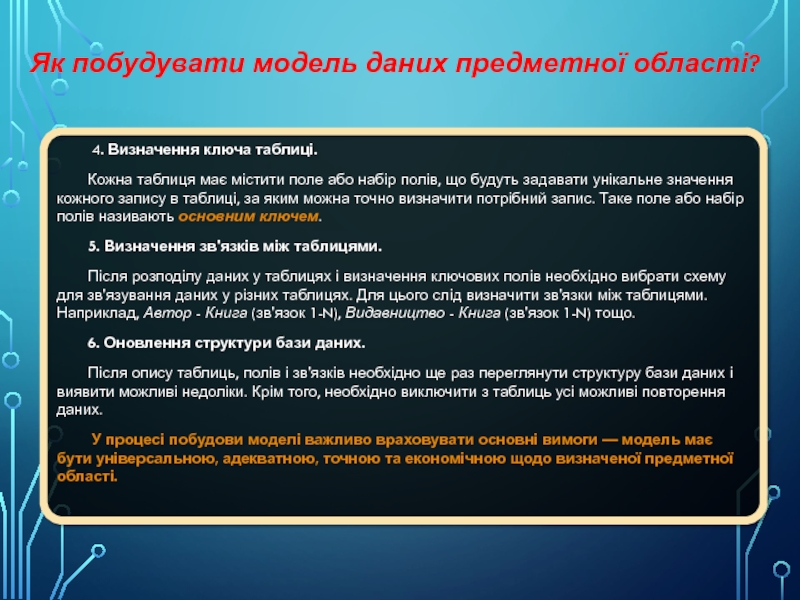 Як побудувати модель даних предметної області?

4. Визначення ключа таблиці.

Кожна таблиця має містити поле або набір полів, що будуть задавати унікальне значення кожного запису в таблиці, за яким можна точно визначити потрібний запис. Таке поле або набір полів називають основним ключем.

5. Визначення зв'язків між таблицями.

Після розподілу даних у таблицях і визначення ключових полів необхідно вибрати схему для зв'язування даних у різних таблицях. Для цього слід визначити зв'язки між таблицями. Наприклад, Автор - Книга (зв'язок 1-N), Видавництво - Книга (зв'язок 1-N) тощо.

6. Оновлення структури бази даних.

Після опису таблиць, полів і зв'язків необхідно ще раз переглянути структуру бази даних і виявити можливі недоліки. Крім того, необхідно виключити з таблиць усі можливі повторення даних.

У процесі побудови моделі важливо враховувати основні вимоги — модель має бути універсальною, адекватною, точною та економічною щодо визначеної предметної області.